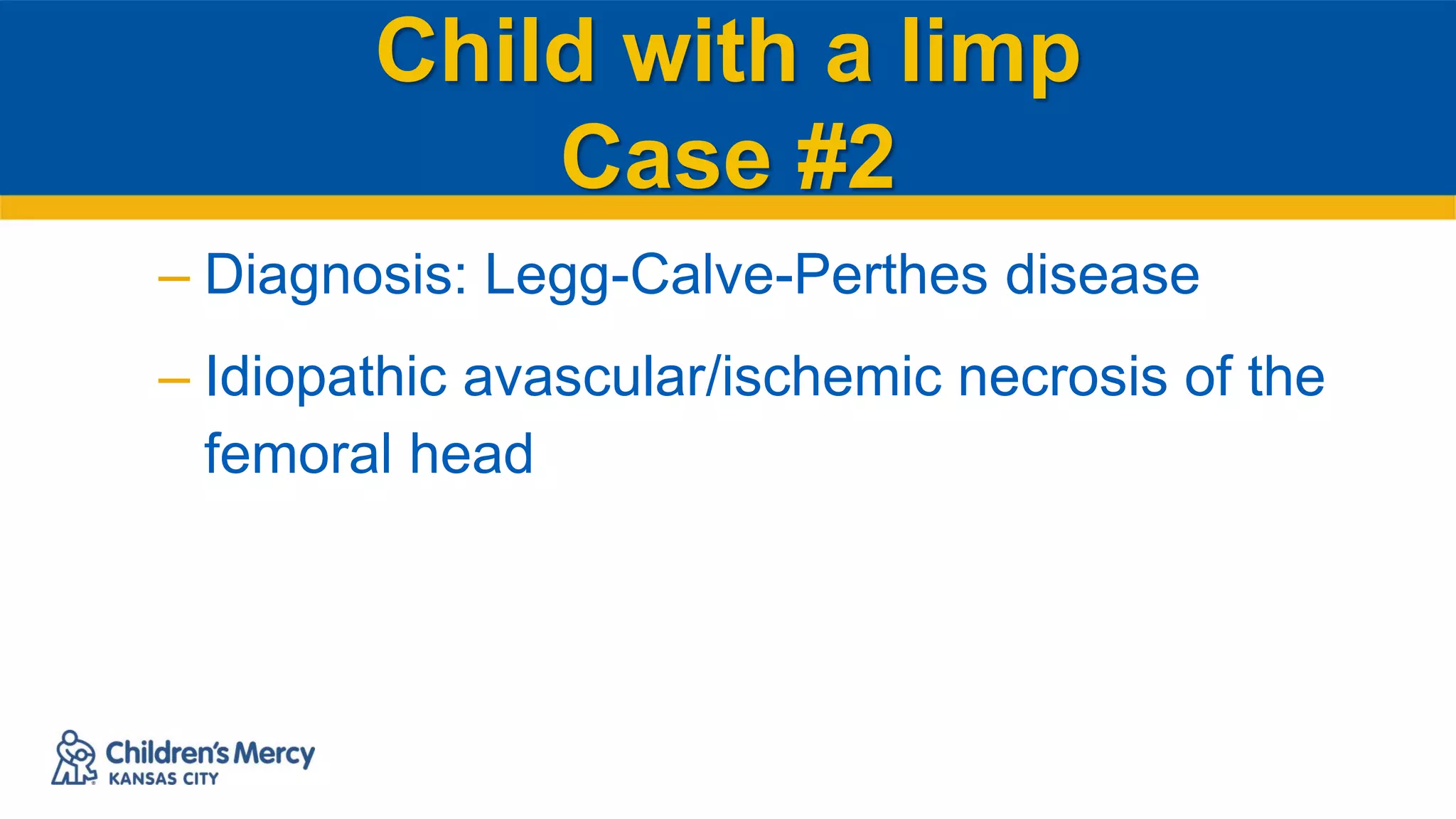 Child with a limp
Case #2

– Diagnosis: Legg-Calve-Perthes disease

– Idiopathic avascular/ischemic necrosis of the femoral head

Children's Mercy
KANSAS CITY